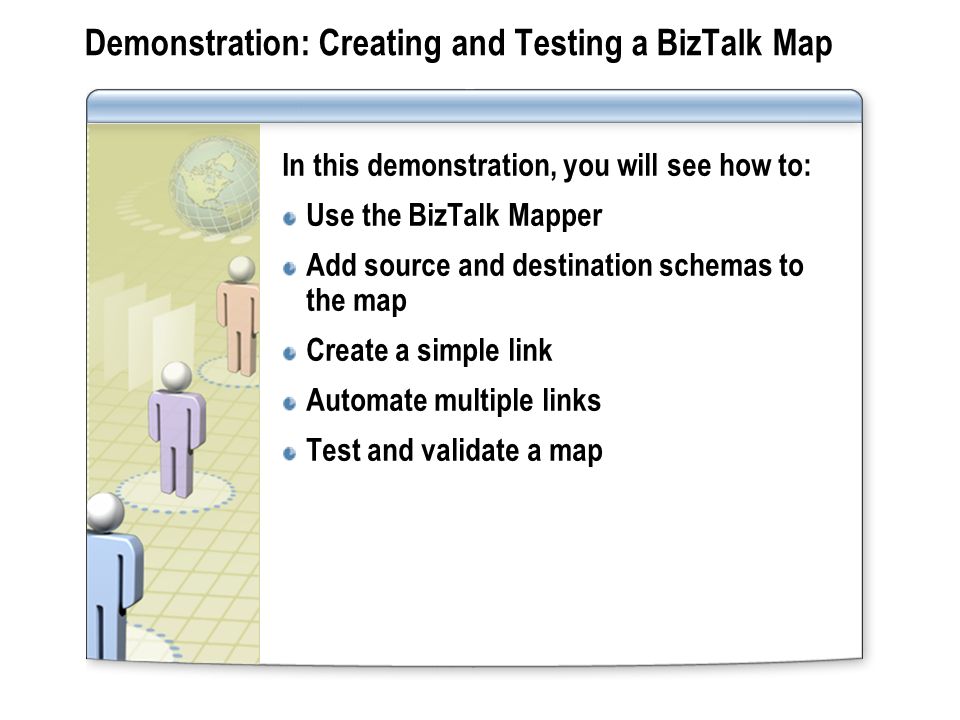 Demonstration: Creating and Testing a BizTalk Map

In this demonstration, you will see how to:

- Use the BizTalk Mapper
- Add source and destination schemas to the map
- Create a simple link
- Automate multiple links
- Test and validate a map